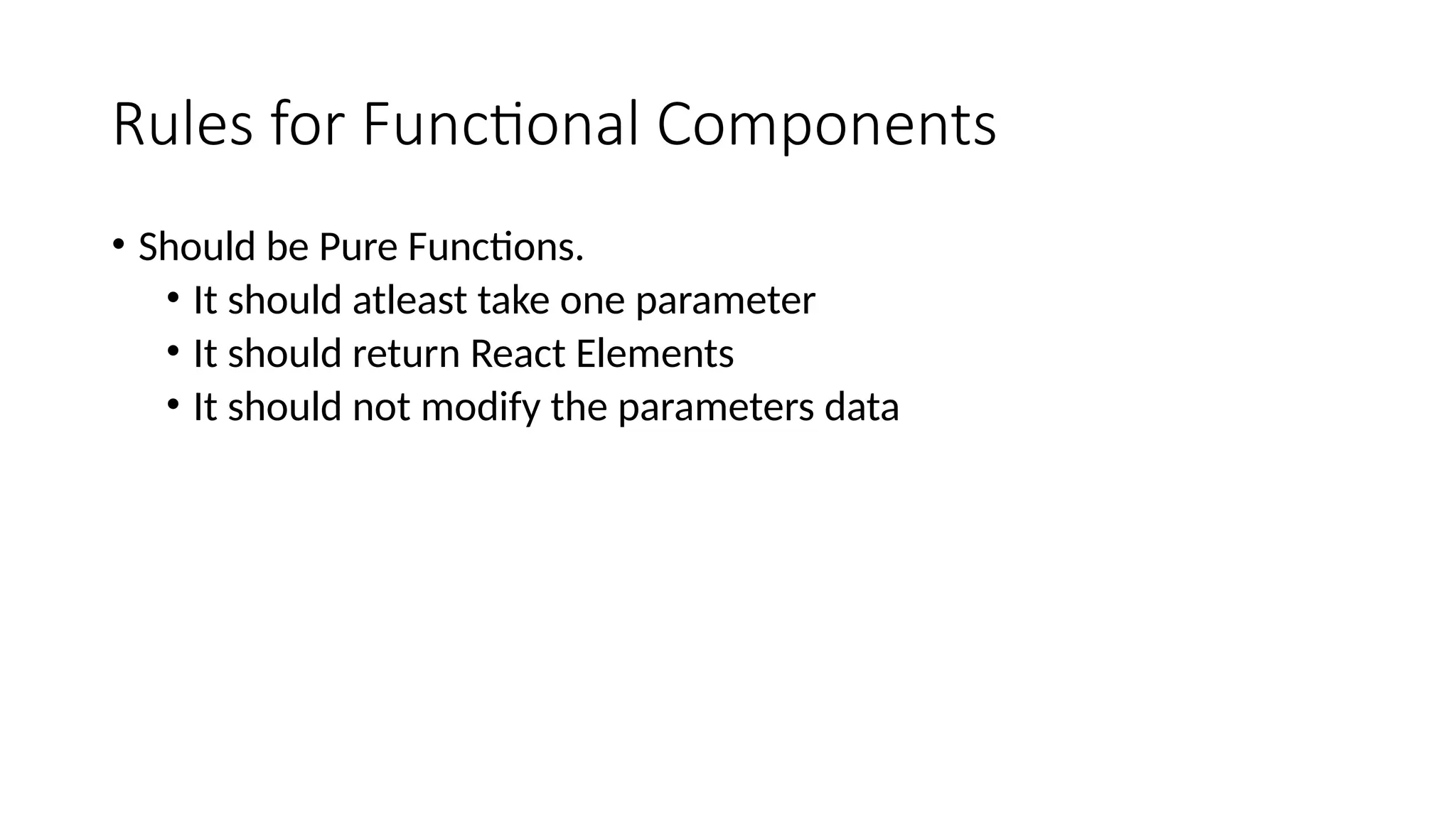 Rules for Functional Components

• Should be Pure Functions.
  • It should atleast take one parameter
  • It should return React Elements
  • It should not modify the parameters data